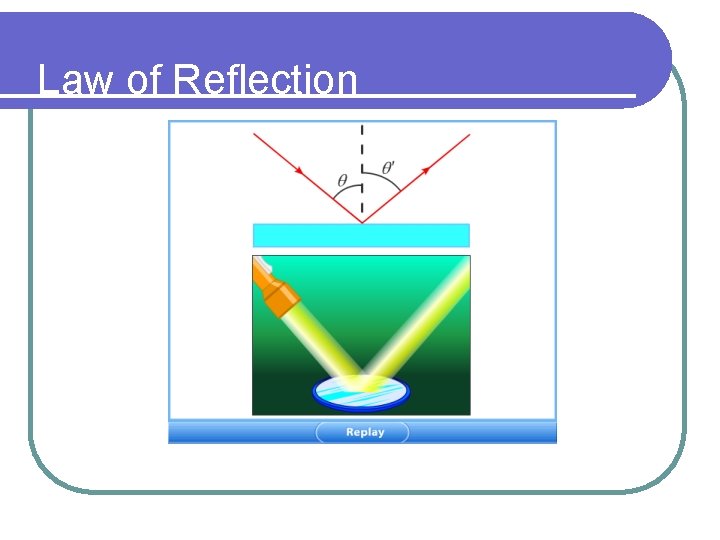 Law of Reflection

$\theta$

$\theta'$

Replay